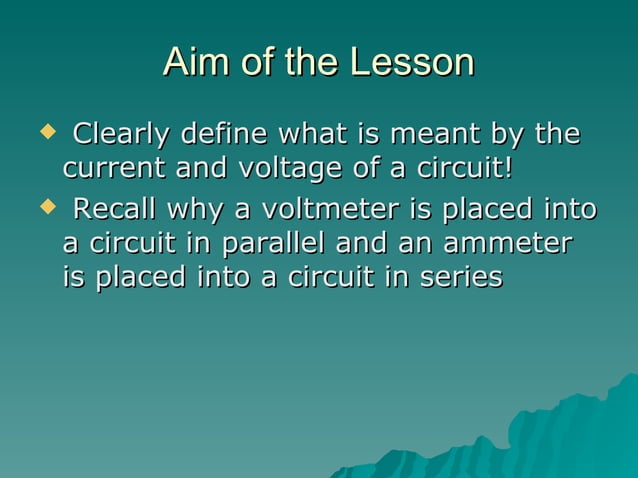 Aim of the Lesson

◆ Clearly define what is meant by the current and voltage of a circuit!

◆ Recall why a voltmeter is placed into a circuit in parallel and an ammeter is placed into a circuit in series